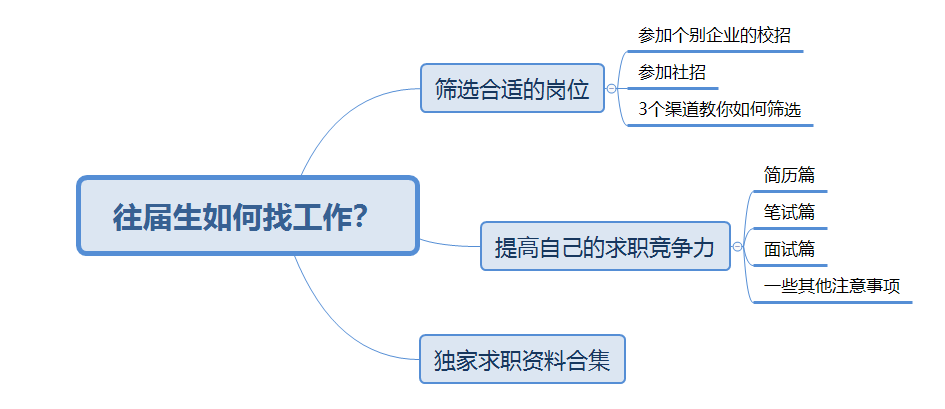 往届生如何找工作?

筛选合适的岗位

参加个别企业的校招

参加社招

3个渠道教你如何筛选

提高自己的求职竞争力

简历篇

笔试篇

面试篇

一些其他注意事项

独家求职资料合集